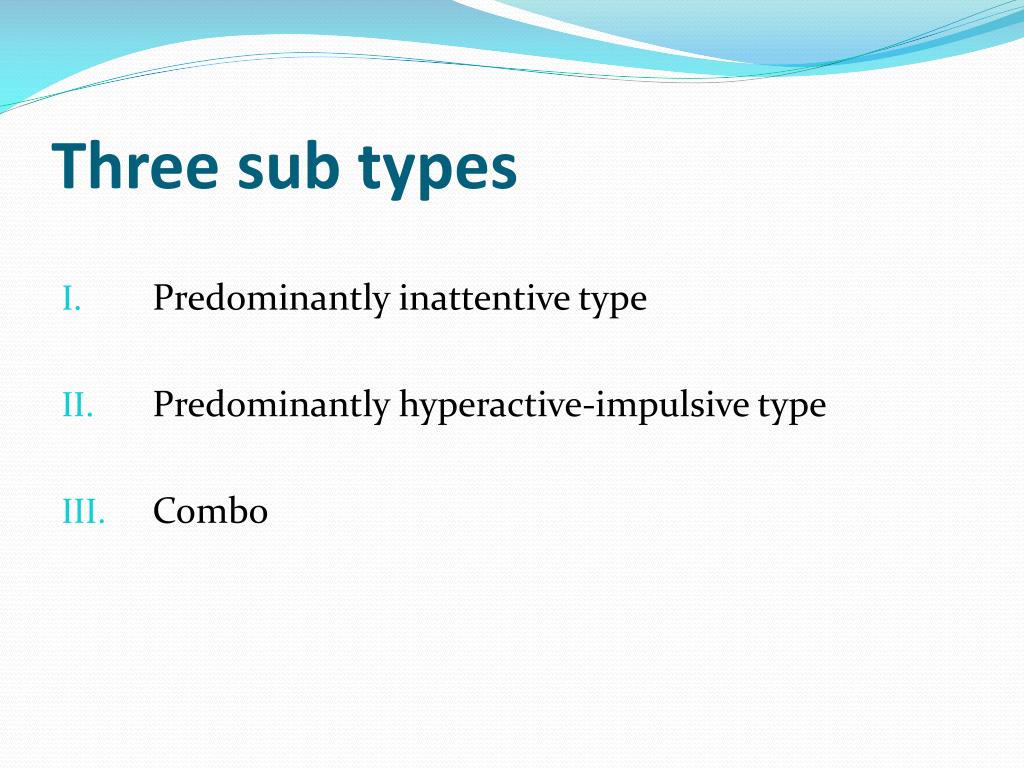 Three sub types

I. Predominantly inattentive type

II. Predominantly hyperactive-impulsive type

III. Combo